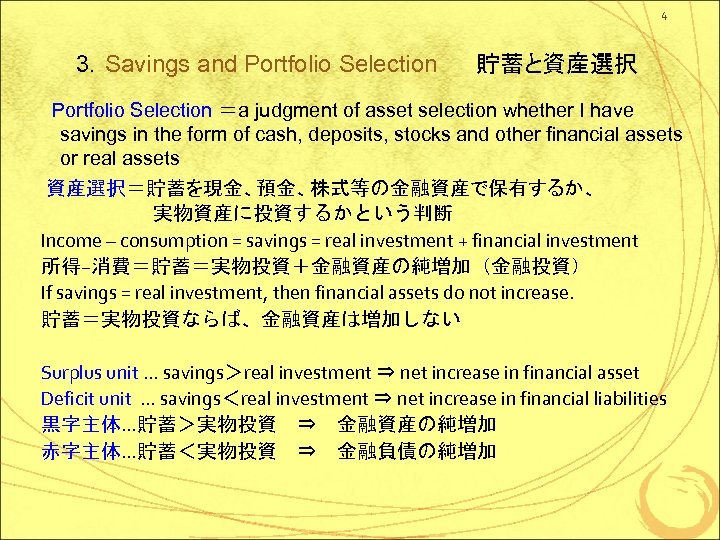 4

3. Savings and Portfolio Selection　貯蓄と資産選択

Portfolio Selection ＝a judgment of asset selection whether I have savings in the form of cash, deposits, stocks and other financial assets or real assets

資産選択＝貯蓄を現金、預金、株式等の金融資産で保有するか、実物資産に投資するかという判断

Income – consumption = savings = real investment + financial investment

所得–消費＝貯蓄＝実物投資＋金融資産の純増加（金融投資）

If savings = real investment, then financial assets do not increase.

貯蓄＝実物投資ならば、金融資産は増加しない

Surplus unit … savings＞real investment ⇒ net increase in financial asset

Deficit unit … savings＜real investment ⇒ net increase in financial liabilities

黒字主体…貯蓄＞実物投資　⇒　金融資産の純増加

赤字主体…貯蓄＜実物投資　⇒　金融負債の純増加